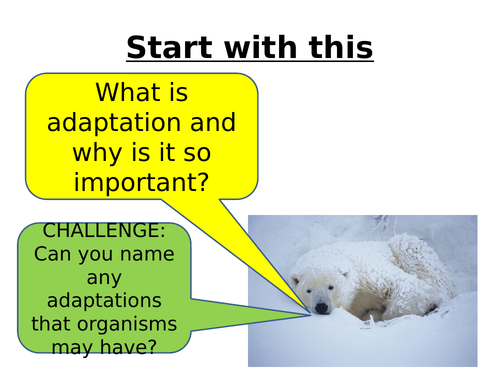 Start with this

What is adaptation and why is it so important?

CHALLENGE: Can you name any adaptations that organisms may have?